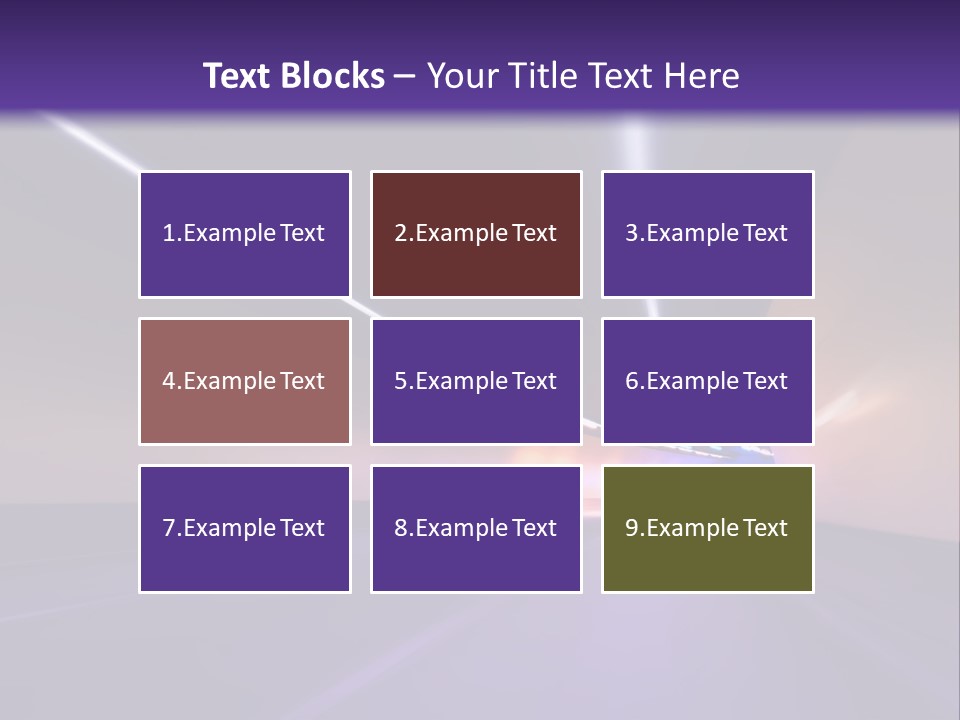 Text Blocks – Your Title Text Here

1.Example Text

2.Example Text

3.Example Text

4.Example Text

5.Example Text

6.Example Text

7.Example Text

8.Example Text

9.Example Text